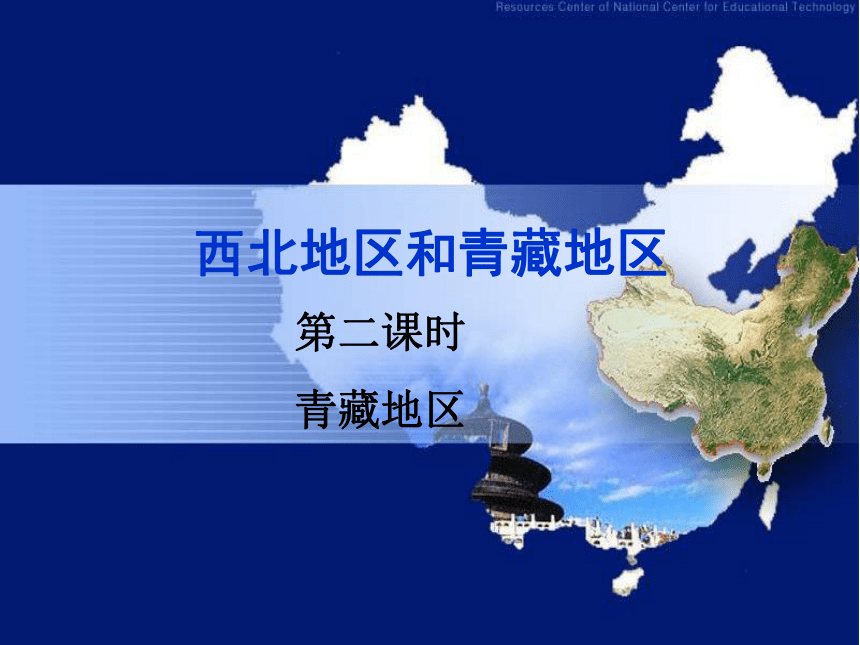 Resources Center of National Center for Educational Technology

西北地区和青藏地区

第二课时

青藏地区